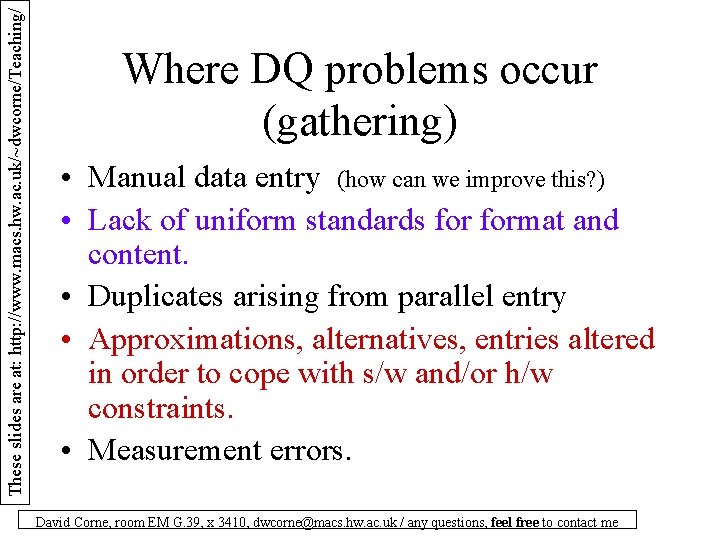 These slides are at: http://www.macs.hw.ac.uk/~dwcorne/Teaching/

Where DQ problems occur (gathering)

• Manual data entry (how can we improve this?)
• Lack of uniform standards for format and content.
• Duplicates arising from parallel entry
• Approximations, alternatives, entries altered in order to cope with s/w and/or h/w constraints.
• Measurement errors.

David Corne, room EM G.39, x 3410, dwcorne@macs.hw.ac.uk / any questions, feel free to contact me